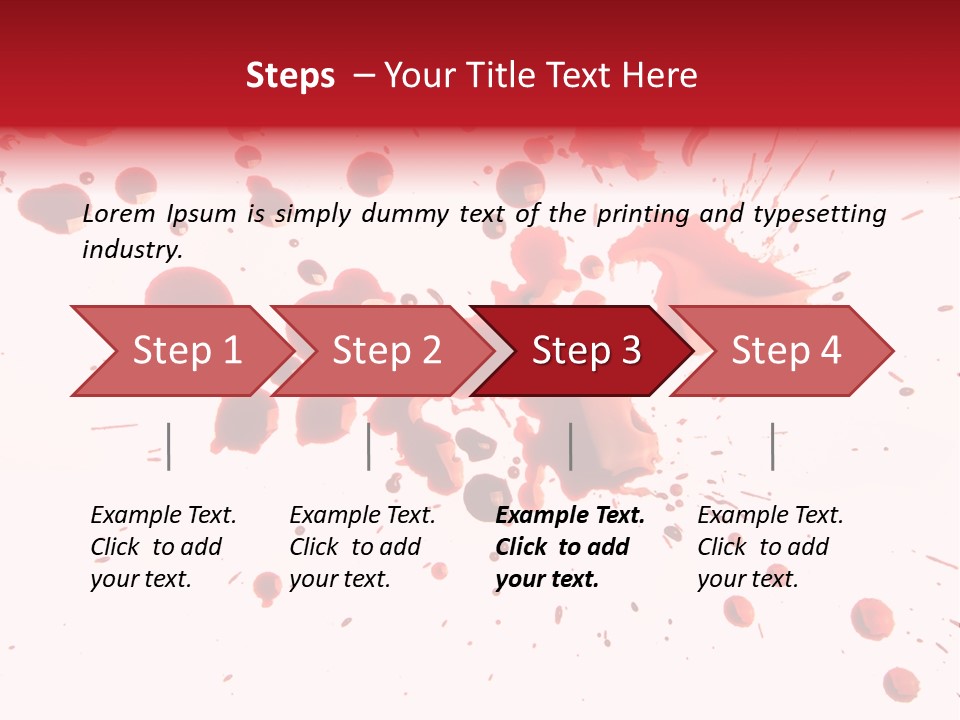 Steps – Your Title Text Here

Lorem Ipsum is simply dummy text of the printing and typesetting industry.

Step 1

Step 2

Step 3

Step 4

Example Text. Click to add your text.

Example Text. Click to add your text.

Example Text. Click to add your text.

Example Text. Click to add your text.